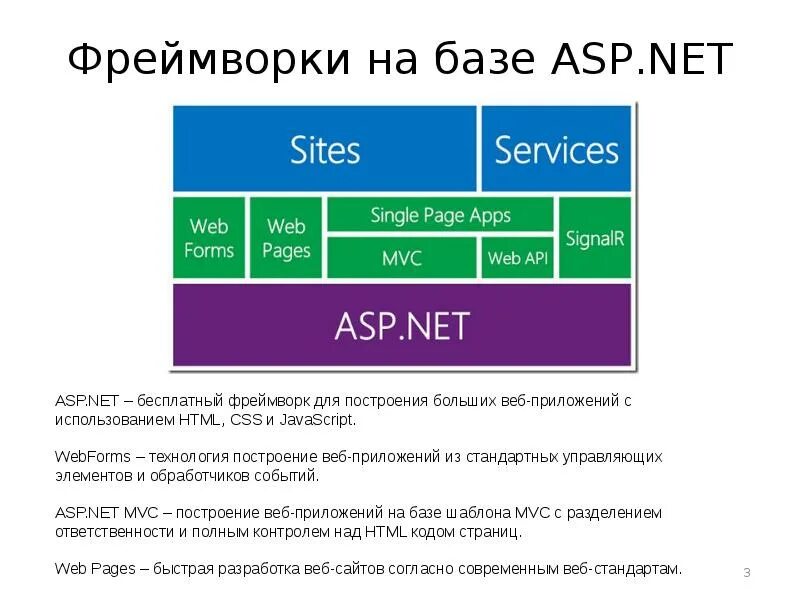 Фреймворки на базе ASP.NET

Sites
Services
Web Forms
Web Pages
Single Page Apps
MVC
Web API
SignalR
ASP.NET

ASP.NET – бесплатный фреймворк для построения больших веб-приложений с использованием HTML, CSS и JavaScript.

WebForms – технология построение веб-приложений из стандартных управляющих элементов и обработчиков событий.

ASP.NET MVC – построение веб-приложений на базе шаблона MVC с разделением ответственности и полным контролем над HTML кодом страниц.

Web Pages – быстрая разработка веб-сайтов согласно современным веб-стандартам.

3